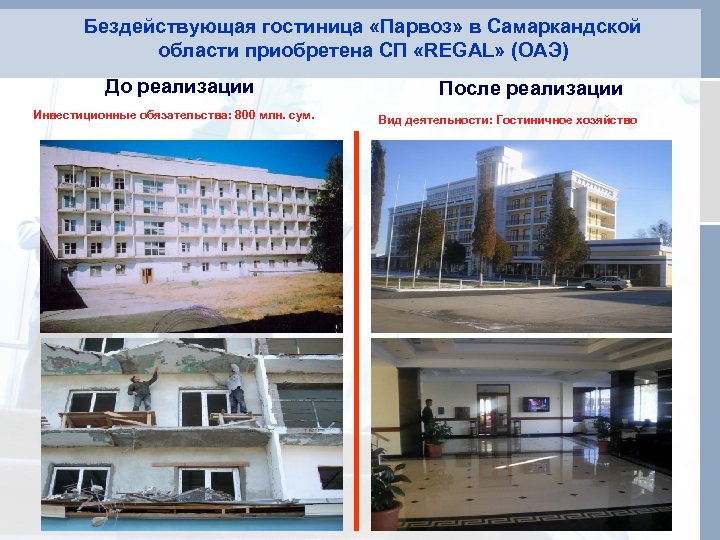 Бездействующая гостиница «Парвоз» в Самаркандской области приобретена СП «REGAL» (ОАЭ)

До реализации

Инвестиционные обязательства: 800 млн. сум.

После реализации

Вид деятельности: Гостиничное хозяйство